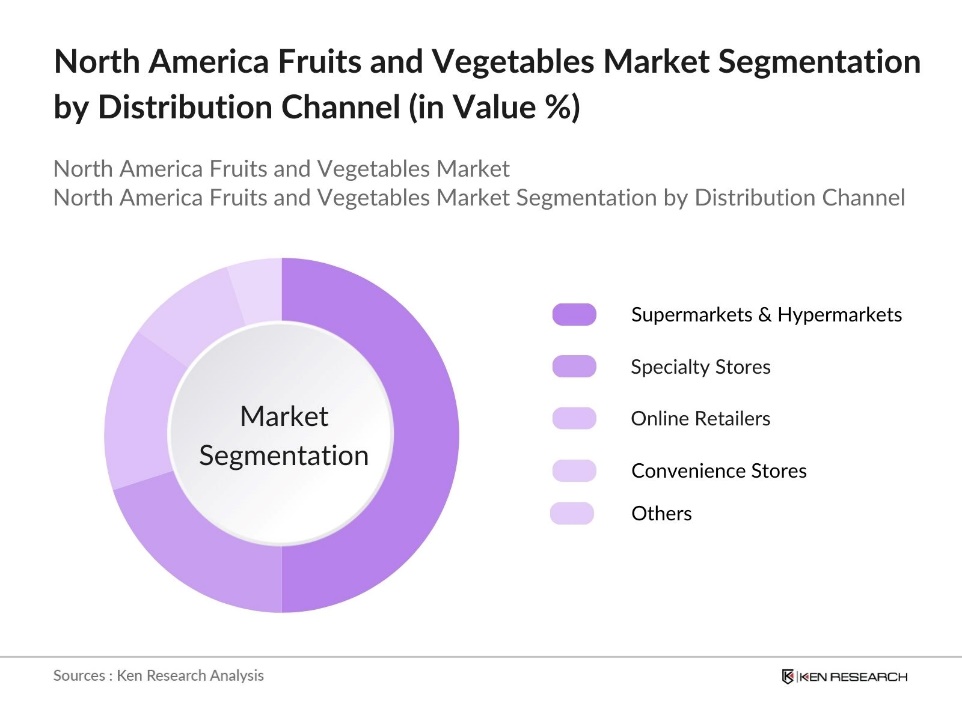 North America Fruits and Vegetables Market Segmentation by Distribution Channel (in Value %)

North America Fruits and Vegetables Market
North America Fruits and Vegetables Market Segmentation by Distribution Channel

Market Segmentation

Supermarkets & Hypermarkets
Specialty Stores
Online Retailers
Convenience Stores
Others

Sources : Ken Research Analysis

KEN RESEARCH